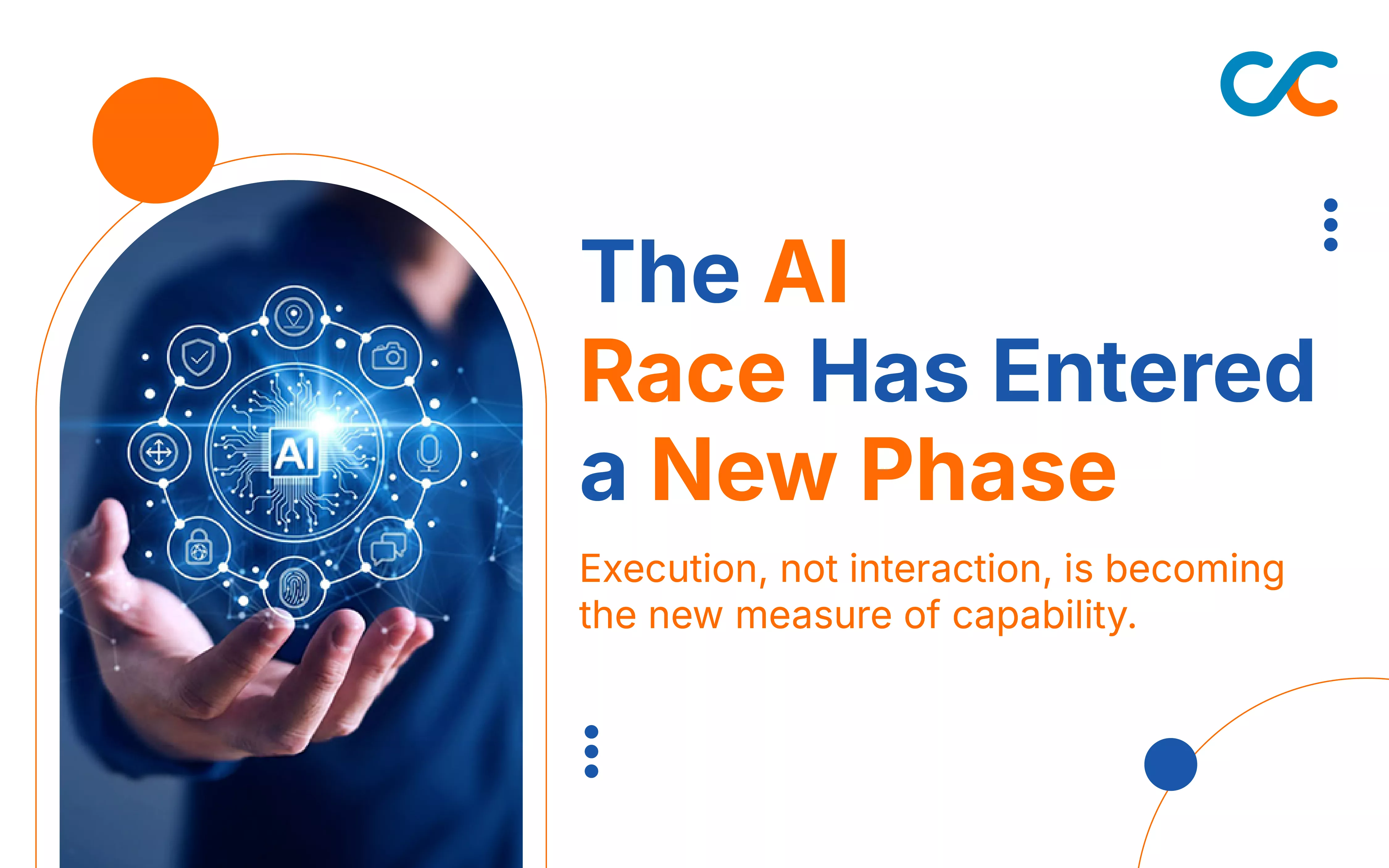 AI

The AI Race Has Entered a New Phase

Execution, not interaction, is becoming the new measure of capability.